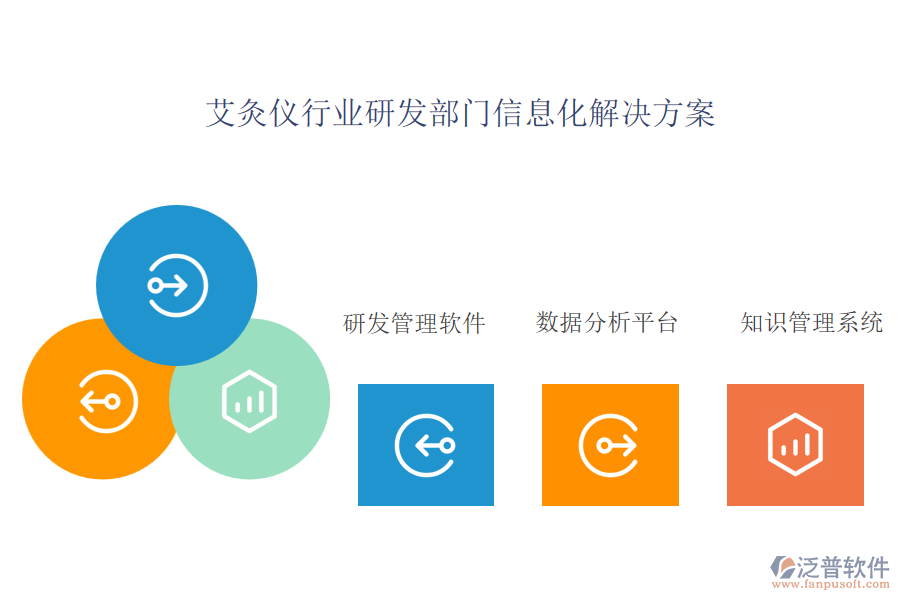 艾灸仪行业研发部门信息化解决方案

研发管理软件

数据分析平台

知识管理系统

泛普软件
www.fanpusoft.com